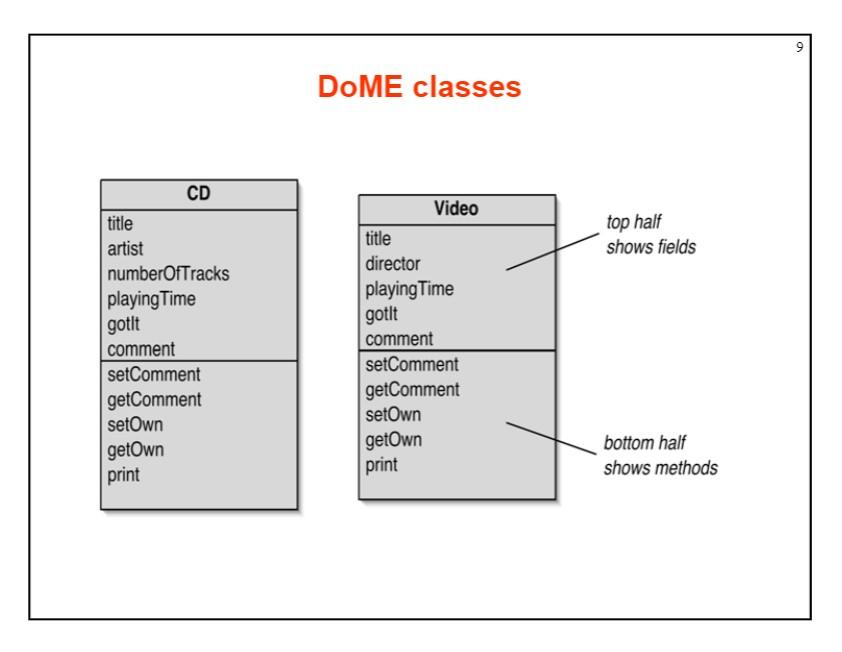 9

DoME classes

CD
title
artist
numberOfTracks
playingTime
gotIt
comment
setComment
getComment
setOwn
getOwn
print

Video
title
director
playingTime
gotIt
comment
setComment
getComment
setOwn
getOwn
print

top half
shows fields

bottom half
shows methods